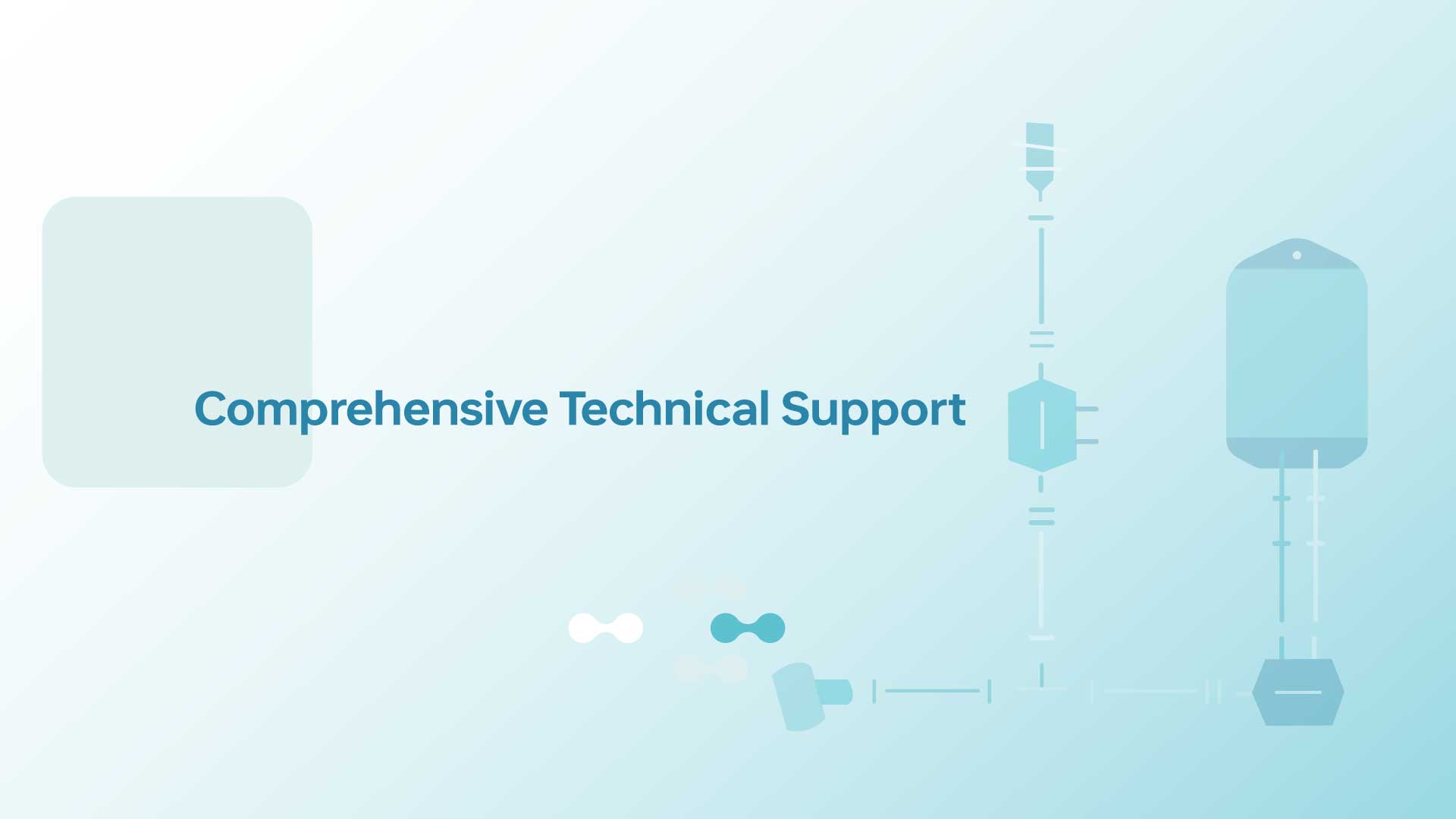 Comprehensive Technical Support